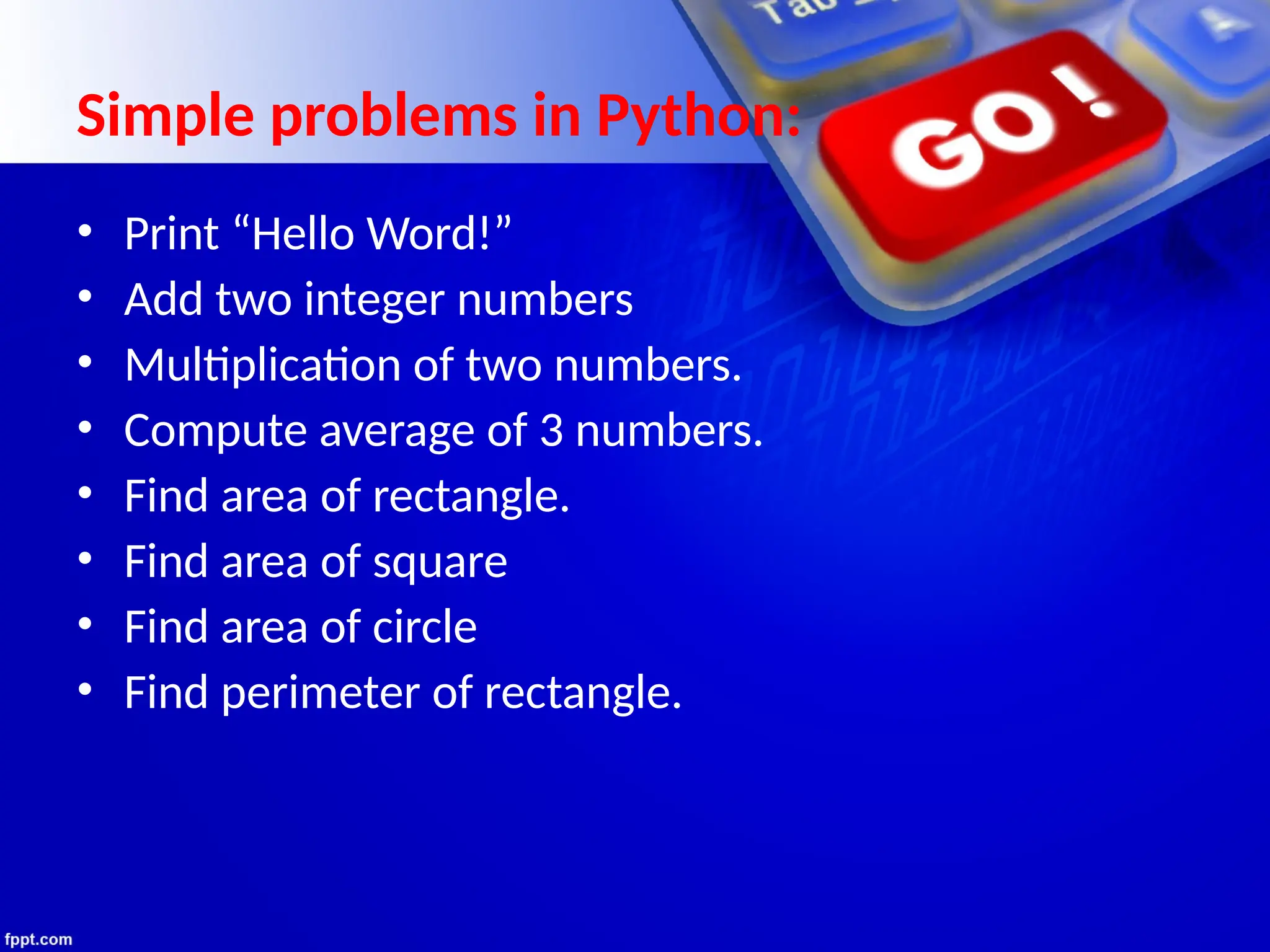 Tab

GO!

Simple problems in Python:

• Print “Hello Word!”
• Add two integer numbers
• Multiplication of two numbers.
• Compute average of 3 numbers.
• Find area of rectangle.
• Find area of square
• Find area of circle
• Find perimeter of rectangle.

fppt.com